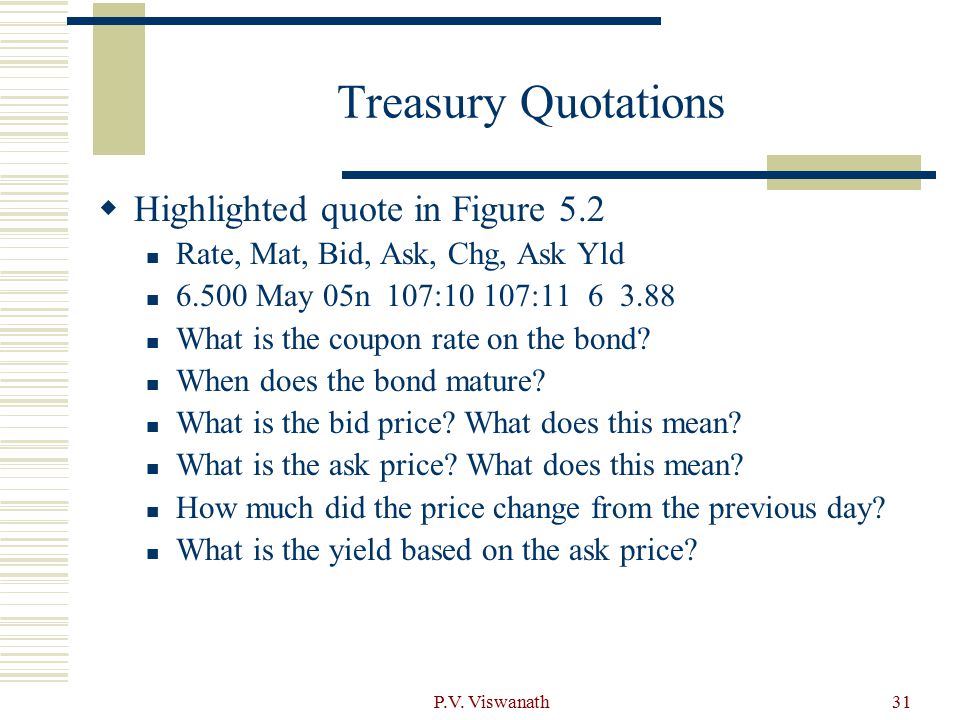 Treasury Quotations

Highlighted quote in Figure 5.2

Rate, Mat, Bid, Ask, Chg, Ask Yld

6.500 May 05n 107:10 107:11 6 3.88

What is the coupon rate on the bond?

When does the bond mature?

What is the bid price? What does this mean?

What is the ask price? What does this mean?

How much did the price change from the previous day?

What is the yield based on the ask price?

P.V. Viswanath

31